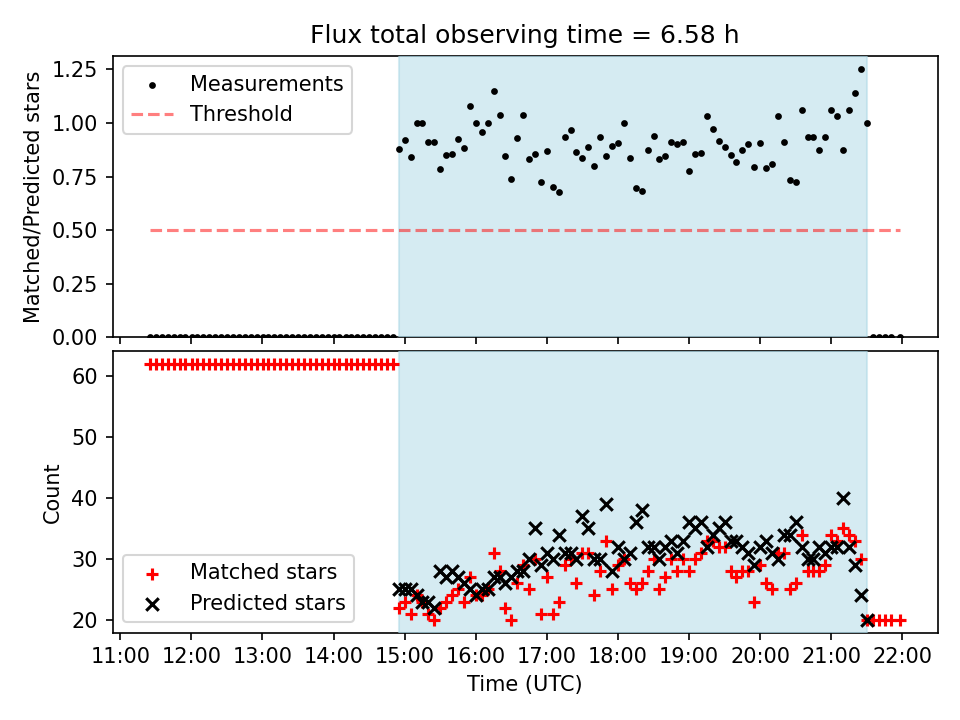 Flux total observing time = 6.58 h

Matched/Predicted stars

1.25
1.00
0.75
0.50
0.25
0.00

Measurements
Threshold

Count

60
50
40
30
20

Matched stars
Predicted stars

11:00 12:00 13:00 14:00 15:00 16:00 17:00 18:00 19:00 20:00 21:00 22:00

Time (UTC)